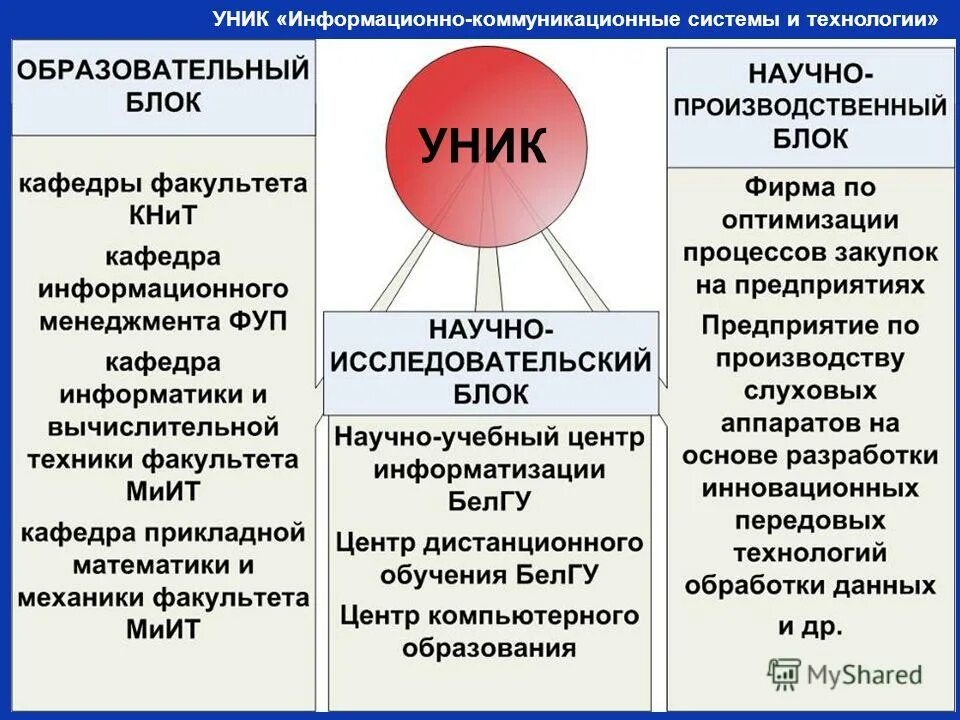 УНИК «Информационно-коммуникационные системы и технологии»

ОБРАЗОВАТЕЛЬНЫЙ БЛОК

кафедры факультета КНиТ

кафедра информационного менеджмента ФУП

кафедра информатики и вычислительной техники факультета МиИТ

кафедра прикладной математики и механики факультета МиИТ

УНИК

НАУЧНО-ИССЛЕДОВАТЕЛЬСКИЙ БЛОК

Научно-учебный центр информатизации БелГУ

Центр дистанционного обучения БелГУ

Центр компьютерного образования

НАУЧНО-ПРОИЗВОДСТВЕННЫЙ БЛОК

Фирма по оптимизации процессов закупок на предприятиях

Предприятие по производству слуховых аппаратов на основе разработки инновационных передовых технологий обработки данных

и др.

MyShared